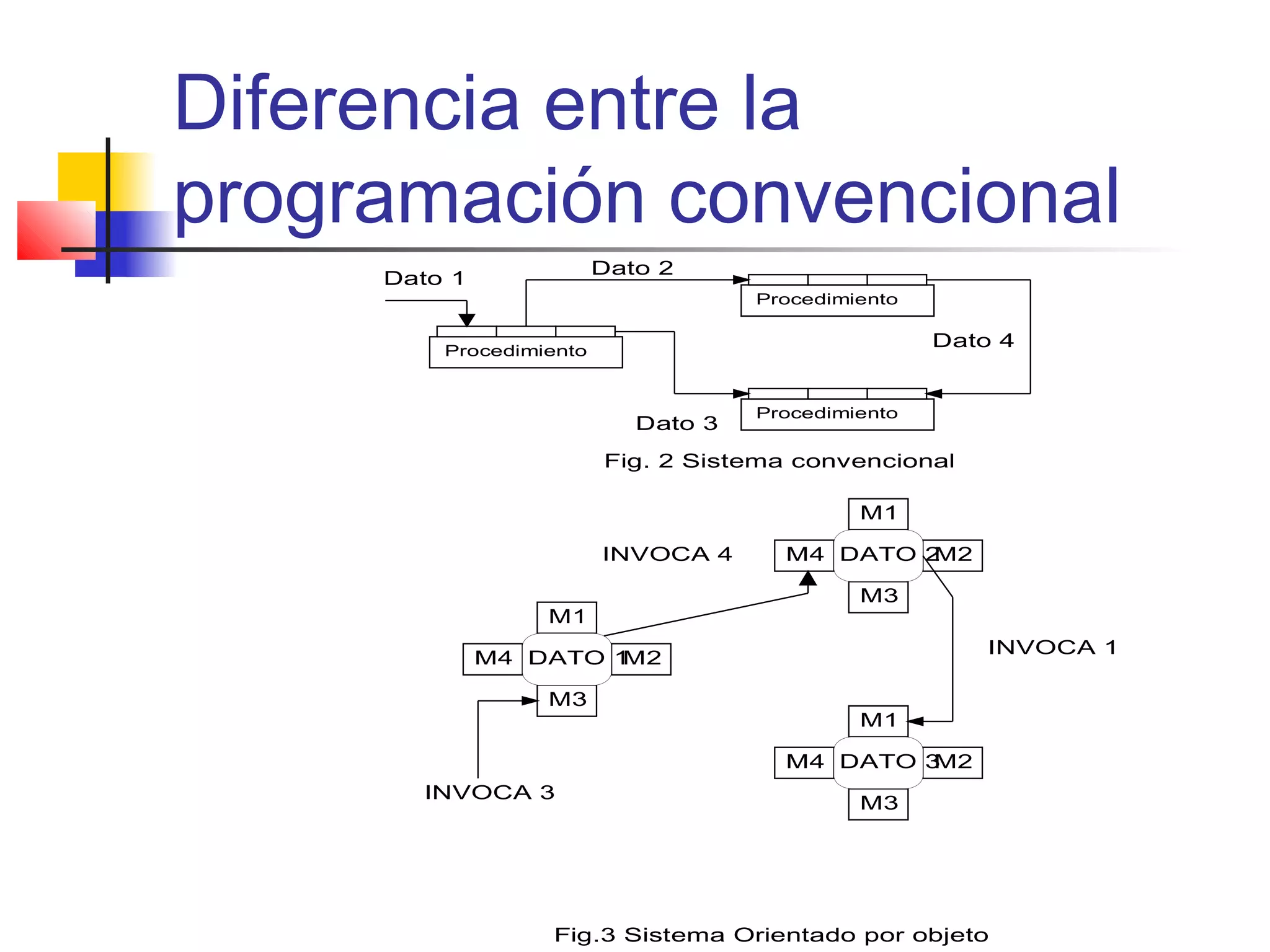 Diferencia entre la programación convencional

Dato 1

Dato 2

Procedimiento

Procedimiento

Dato 4

Procedimiento

Dato 3

Fig. 2 Sistema convencional

M1

INVOCA 4

M4

DATO 2

M2

M3

M1

M4

DATO 1

M2

M3

INVOCA 1

M1

M4

DATO 3

M2

M3

INVOCA 3

Fig.3 Sistema Orientado por objeto